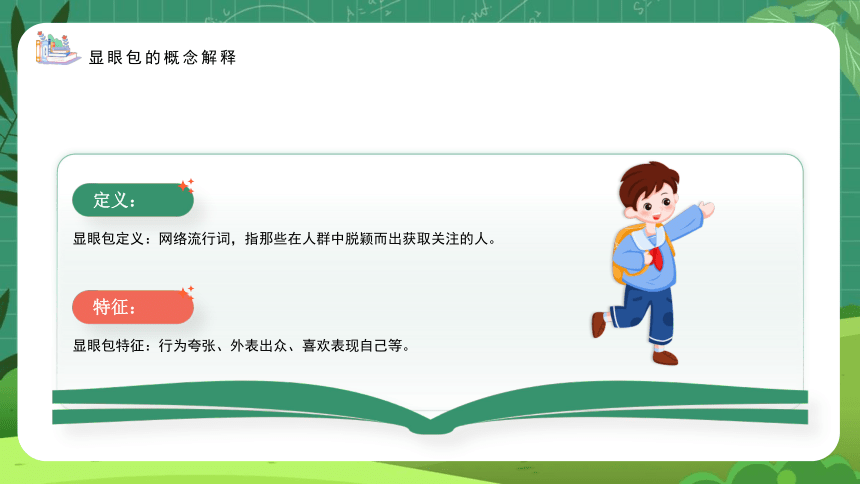 显眼包的概念解释

定义：

显眼包定义：网络流行词，指那些在人群中脱颖而出获取关注的人。

特征：

显眼包特征：行为夸张、外表出众、喜欢表现自己等。